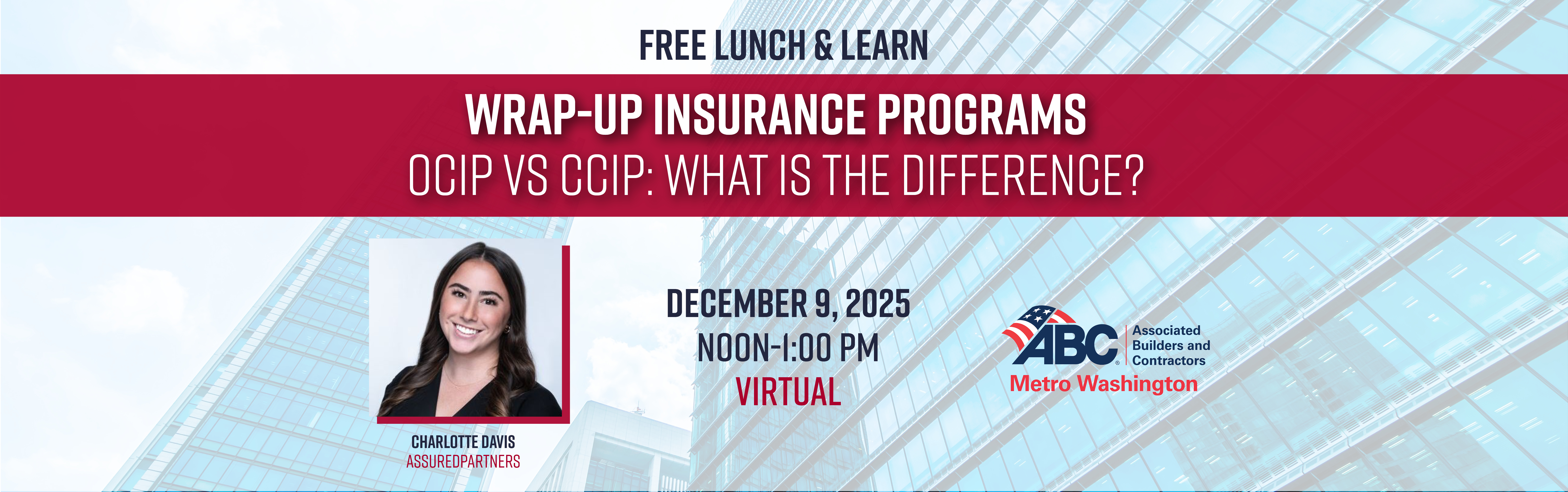 FREE LUNCH & LEARN

WRAP-UP INSURANCE PROGRAMS
OCIP VS CCIP: WHAT IS THE DIFFERENCE?

CHARLOTTE DAVIS
ASSUREDPARTNERS

DECEMBER 9, 2025
NOON-1:00 PM
VIRTUAL

ABC Associated Builders and Contractors
Metro Washington